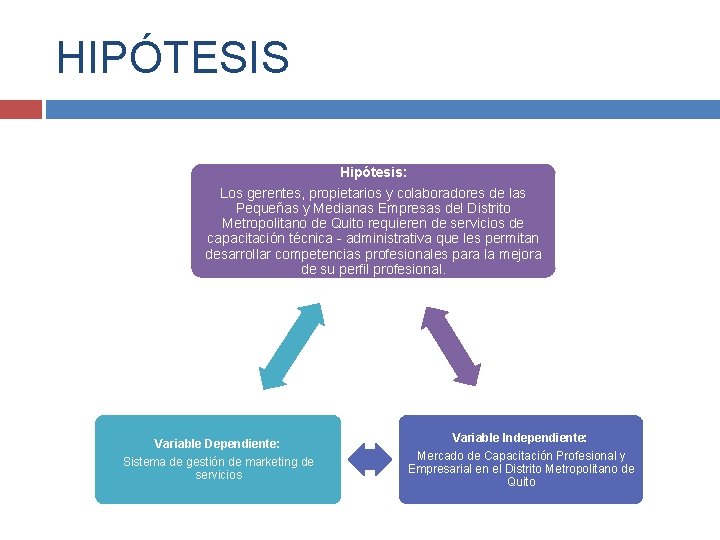 HIPÓTESIS

Hipótesis:
Los gerentes, propietarios y colaboradores de las Pequeñas y Medianas Empresas del Distrito Metropolitano de Quito requieren de servicios de capacitación técnica - administrativa que les permitan desarrollar competencias profesionales para la mejora de su perfil profesional.

Variable Dependiente:
Sistema de gestión de marketing de servicios

Variable Independiente:
Mercado de Capacitación Profesional y Empresarial en el Distrito Metropolitano de Quito